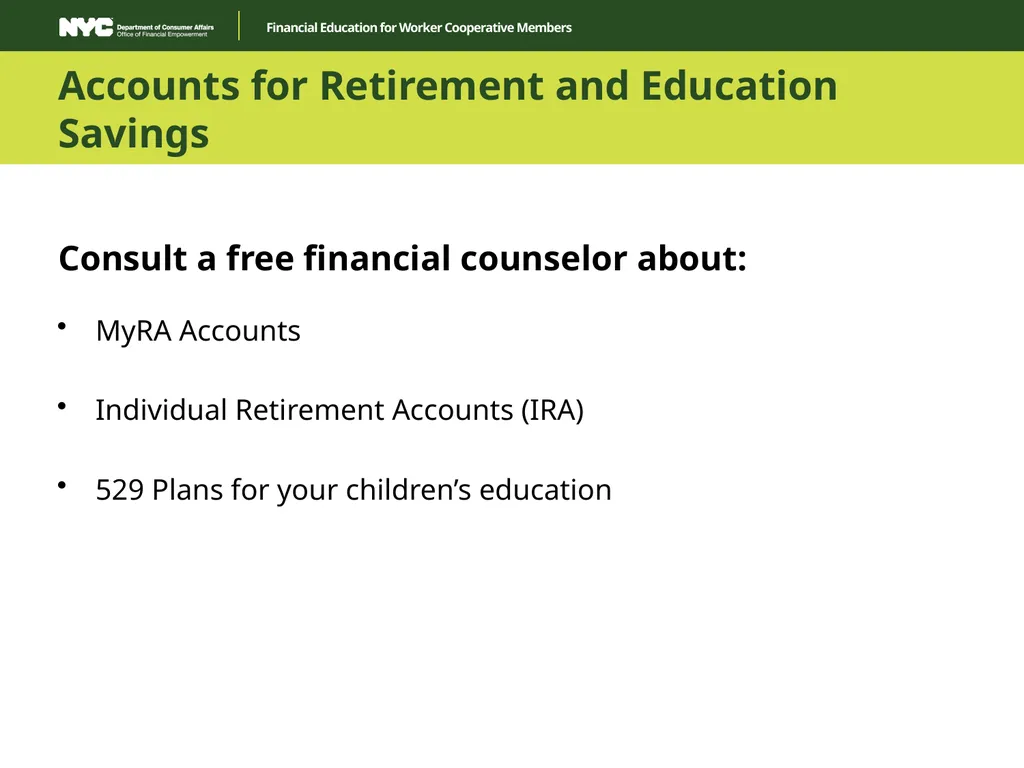 NYC Department of Consumer Affairs
Office of Financial Empowerment

Financial Education for Worker Cooperative Members

Accounts for Retirement and Education Savings

Consult a free financial counselor about:

• MyRA Accounts

• Individual Retirement Accounts (IRA)

• 529 Plans for your children's education